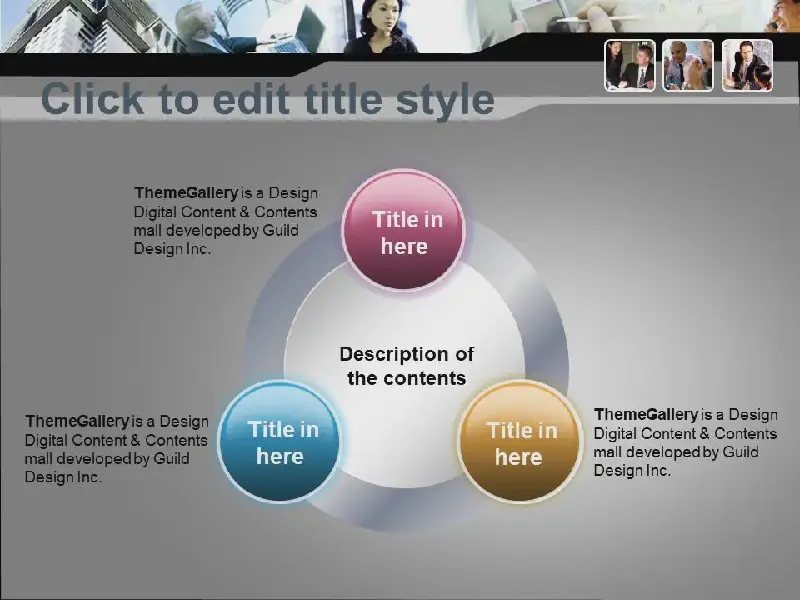 Click to edit title style

ThemeGallery is a Design Digital Content & Contents mall developed by Guild Design Inc.

Title in here

Description of the contents

ThemeGallery is a Design Digital Content & Contents mall developed by Guild Design Inc.

Title in here

Title in here

ThemeGallery is a Design Digital Content & Contents mall developed by Guild Design Inc.